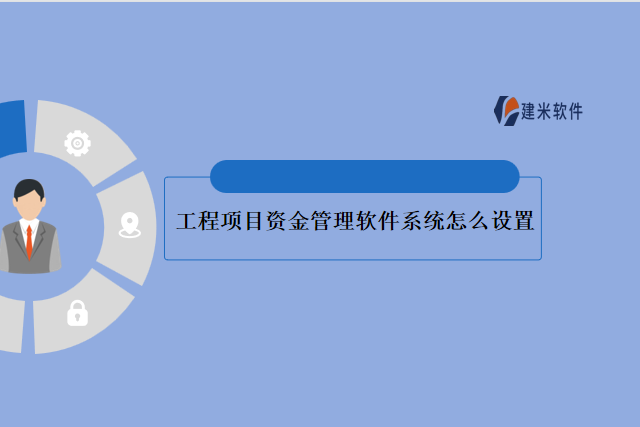 建米软件

工程项目资金管理软件系统怎么设置